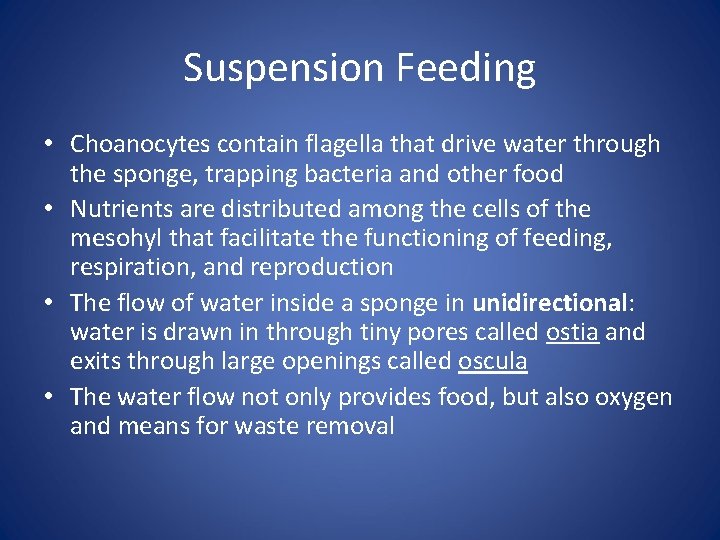 Suspension Feeding

• Choanocytes contain flagella that drive water through the sponge, trapping bacteria and other food
• Nutrients are distributed among the cells of the mesohyl that facilitate the functioning of feeding, respiration, and reproduction
• The flow of water inside a sponge in unidirectional: water is drawn in through tiny pores called ostia and exits through large openings called oscula
• The water flow not only provides food, but also oxygen and means for waste removal